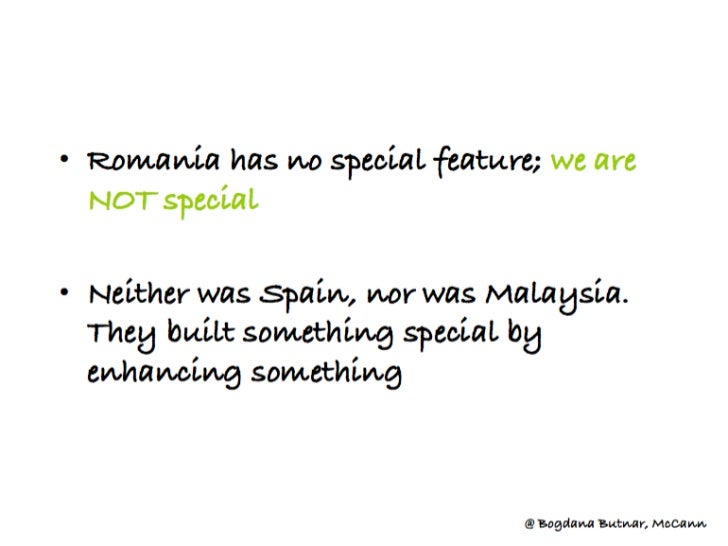 • Romania has no special feature; we are NOT special

• Neither was Spain, nor was Malaysia. They built something special by enhancing something

@ Bogdana Butnar, McCann